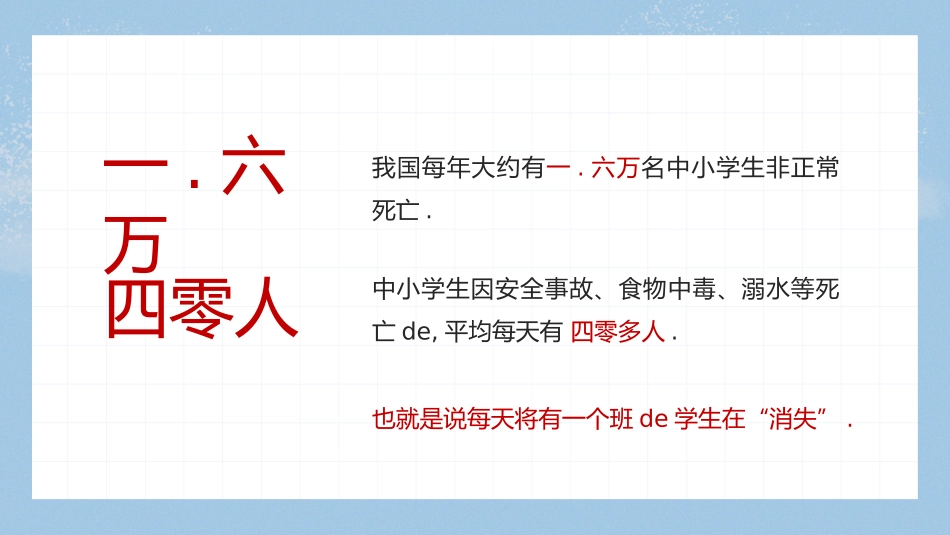 一 . 六万
四零人

我国每年大约有一 . 六万名中小学生非正常死亡 .

中小学生因安全事故、食物中毒、溺水等死亡 de, 平均每天有 四零多人 .

也就是说每天将有一个班 de 学生在“消失” .